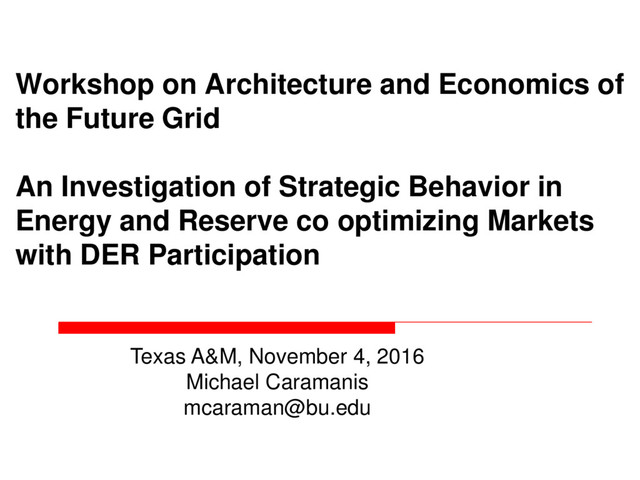 Workshop on Architecture and Economics of the Future Grid

An Investigation of Strategic Behavior in Energy and Reserve co optimizing Markets with DER Participation

Texas A&M, November 4, 2016
Michael Caramanis
mcaraman@bu.edu